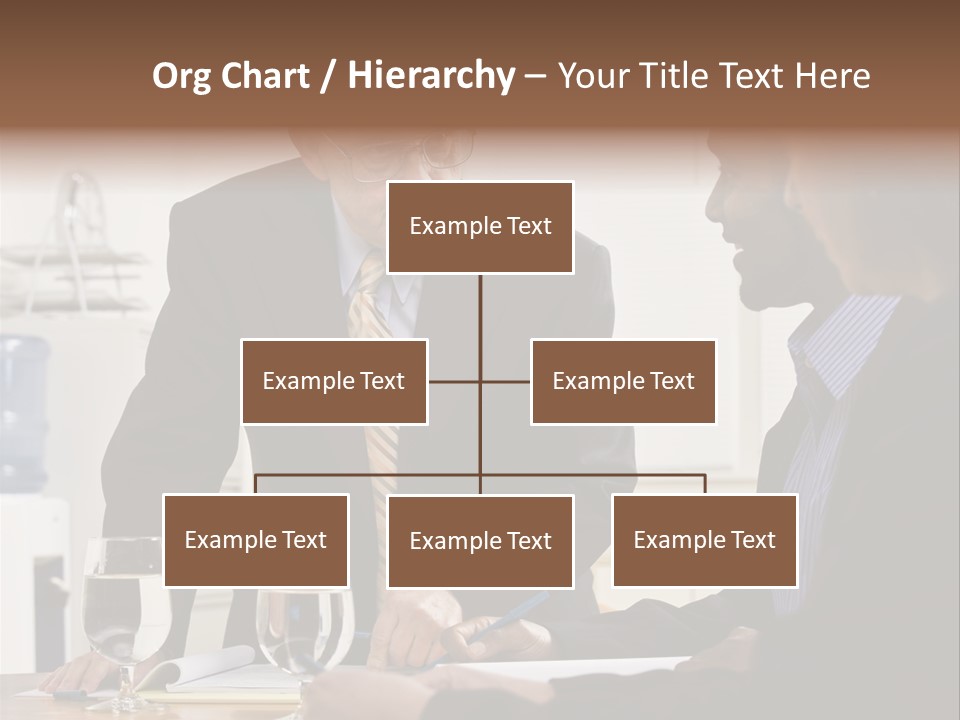 Org Chart / Hierarchy – Your Title Text Here

Example Text

Example Text

Example Text

Example Text

Example Text

Example Text